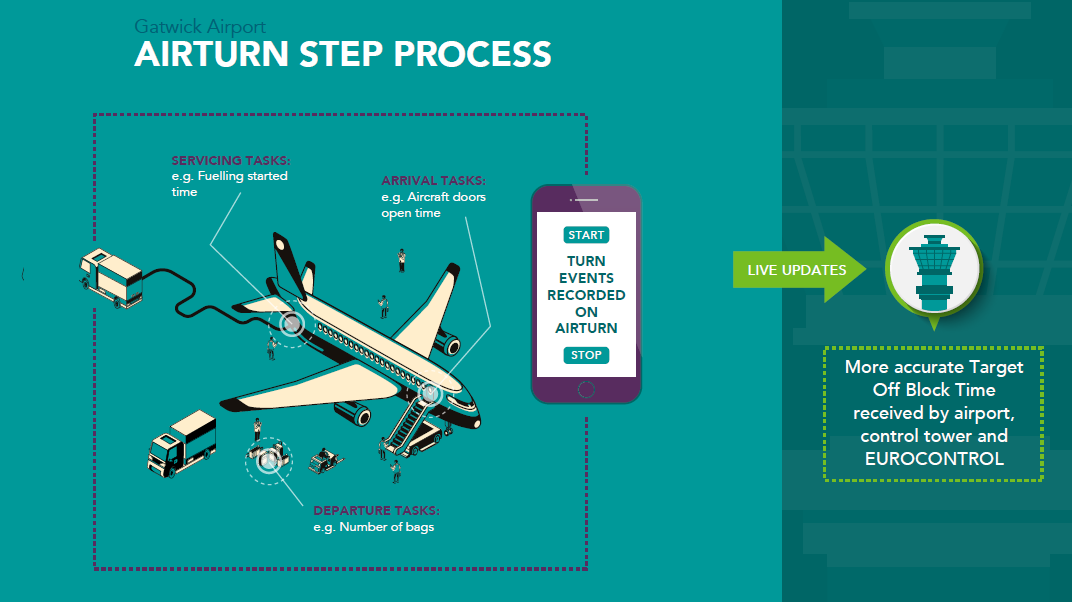 Gatwick Airport
AIRTURN STEP PROCESS

SERVICING TASKS:
e.g. Fuelling started time

ARRIVAL TASKS:
e.g. Aircraft doors open time

DEPARTURE TASKS:
e.g. Number of bags

START

TURN EVENTS RECORDED ON AIRTURN

STOP

LIVE UPDATES

More accurate Target Off Block Time received by airport, control tower and EUROCONTROL